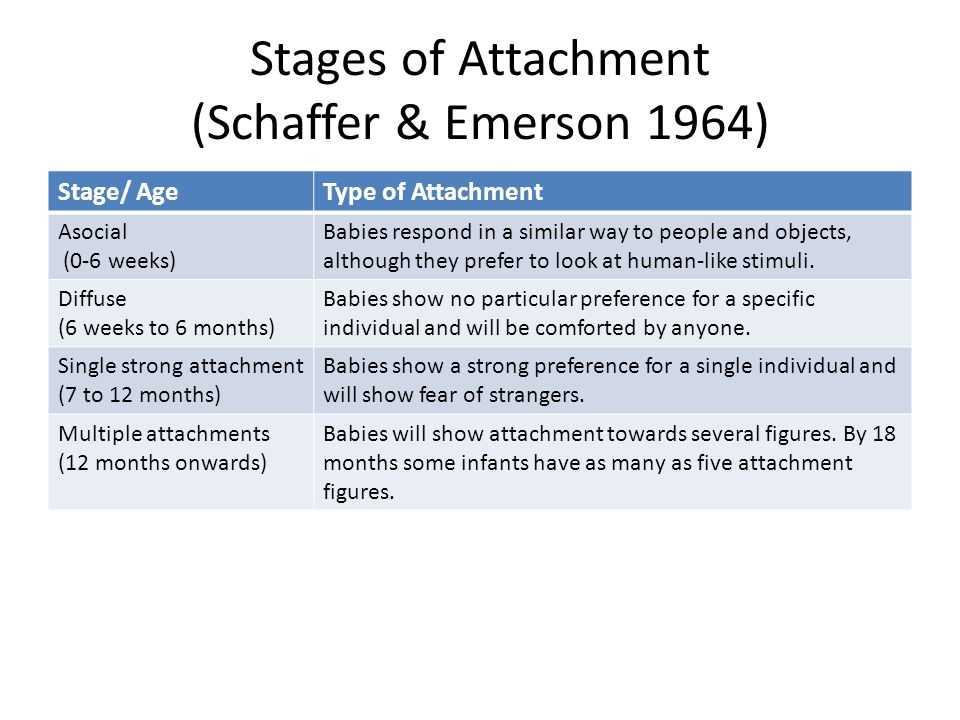 Stages of Attachment
(Schaffer & Emerson 1964)

| Stage/ Age | Type of Attachment |
|---|---|
| Asocial (0-6 weeks) | Babies respond in a similar way to people and objects, although they prefer to look at human-like stimuli. |
| Diffuse (6 weeks to 6 months) | Babies show no particular preference for a specific individual and will be comforted by anyone. |
| Single strong attachment (7 to 12 months) | Babies show a strong preference for a single individual and will show fear of strangers. |
| Multiple attachments (12 months onwards) | Babies will show attachment towards several figures. By 18 months some infants have as many as five attachment figures. |